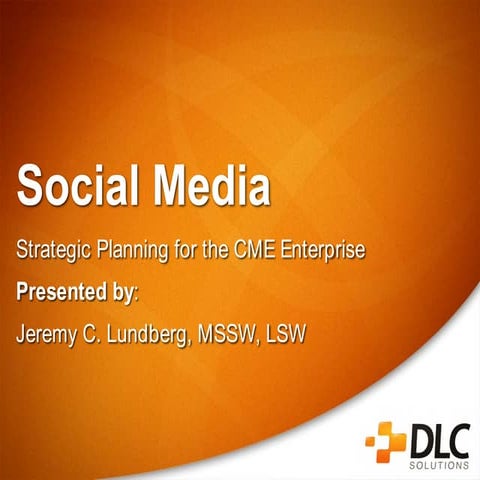 Social Media

Strategic Planning for the CME Enterprise

Presented by:

Jeremy C. Lundberg, MSSW, LSW

DLC
SOLUTIONS